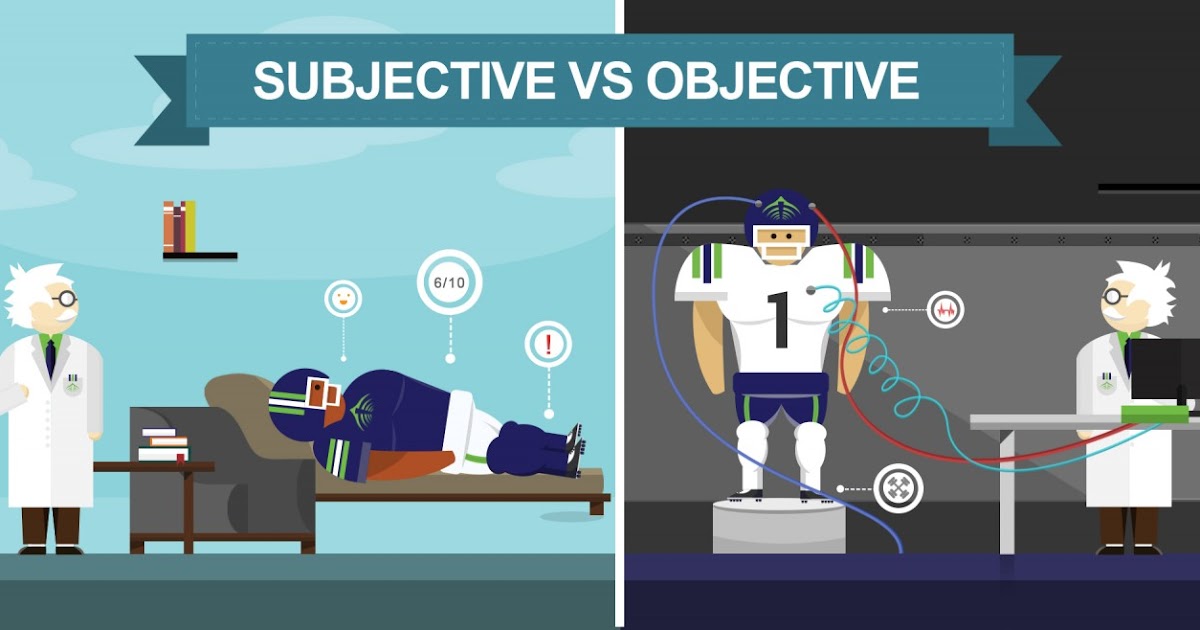 SUBJECTIVE VS OBJECTIVE

6/10

!

1